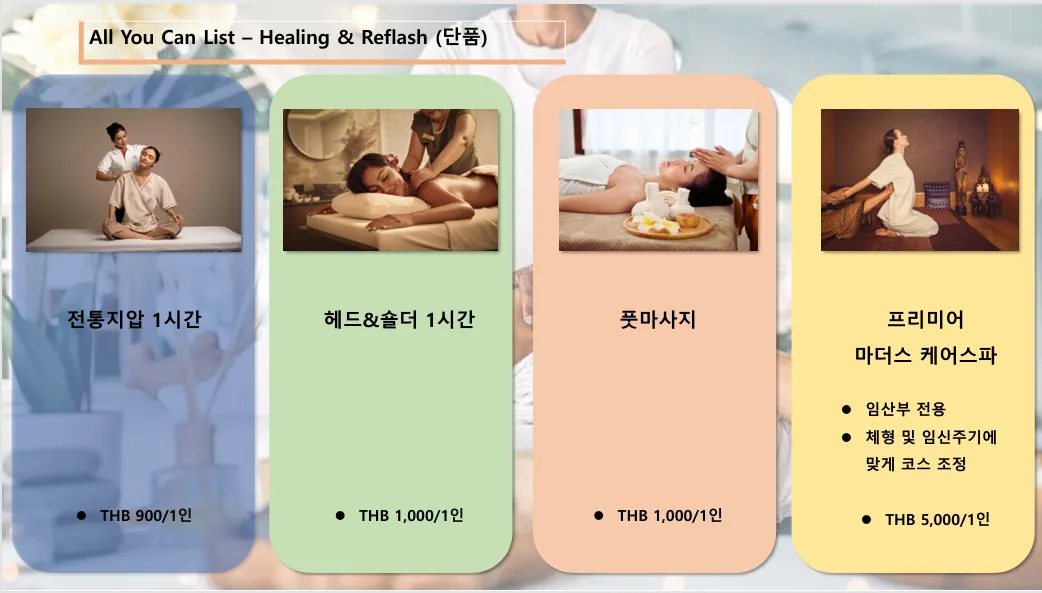 All You Can List – Healing & Reflash (단품)

전통지압 1시간

● THB 900/1인

헤드&숄더 1시간

● THB 1,000/1인

풋마사지

● THB 1,000/1인

프리미어 마더스 케어스파

● 임산부 전용
● 체형 및 임신주기에 맞게 코스 조정

● THB 5,000/1인